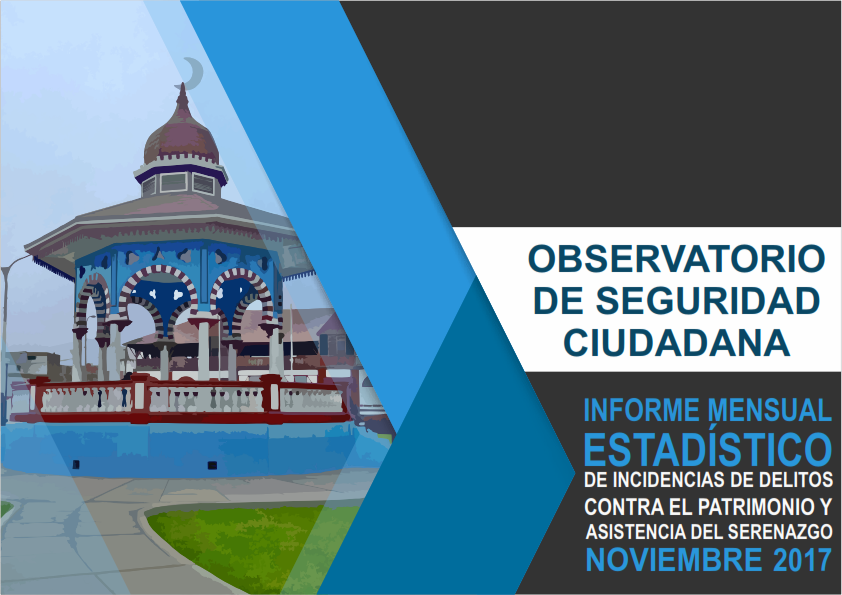 OBSERVATORIO DE SEGURIDAD CIUDADANA

INFORME MENSUAL
ESTADÍSTICO
DE INCIDENCIAS DE DELITOS CONTRA EL PATRIMONIO Y ASISTENCIA DEL SERENAZGO
NOVIEMBRE 2017